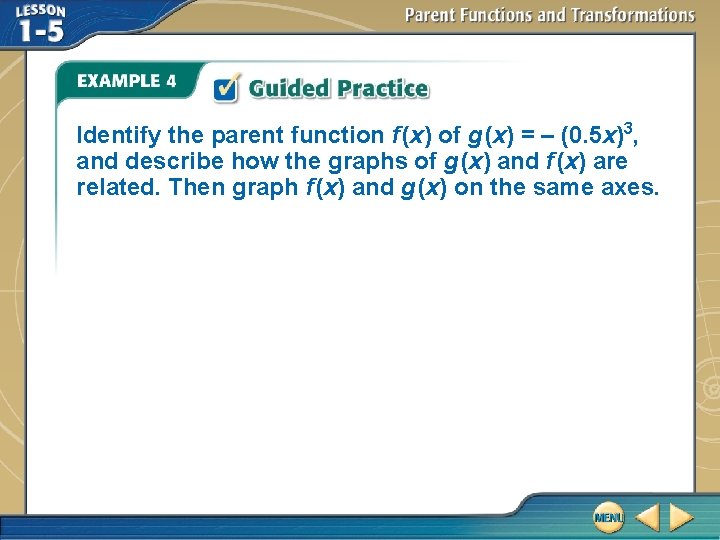 LESSON 1-5

Parent Functions and Transformations

EXAMPLE 4

Guided Practice

Identify the parent function $f(x)$ of $g(x) = -(0.5x)^3$, and describe how the graphs of $g(x)$ and $f(x)$ are related. Then graph $f(x)$ and $g(x)$ on the same axes.

MENU